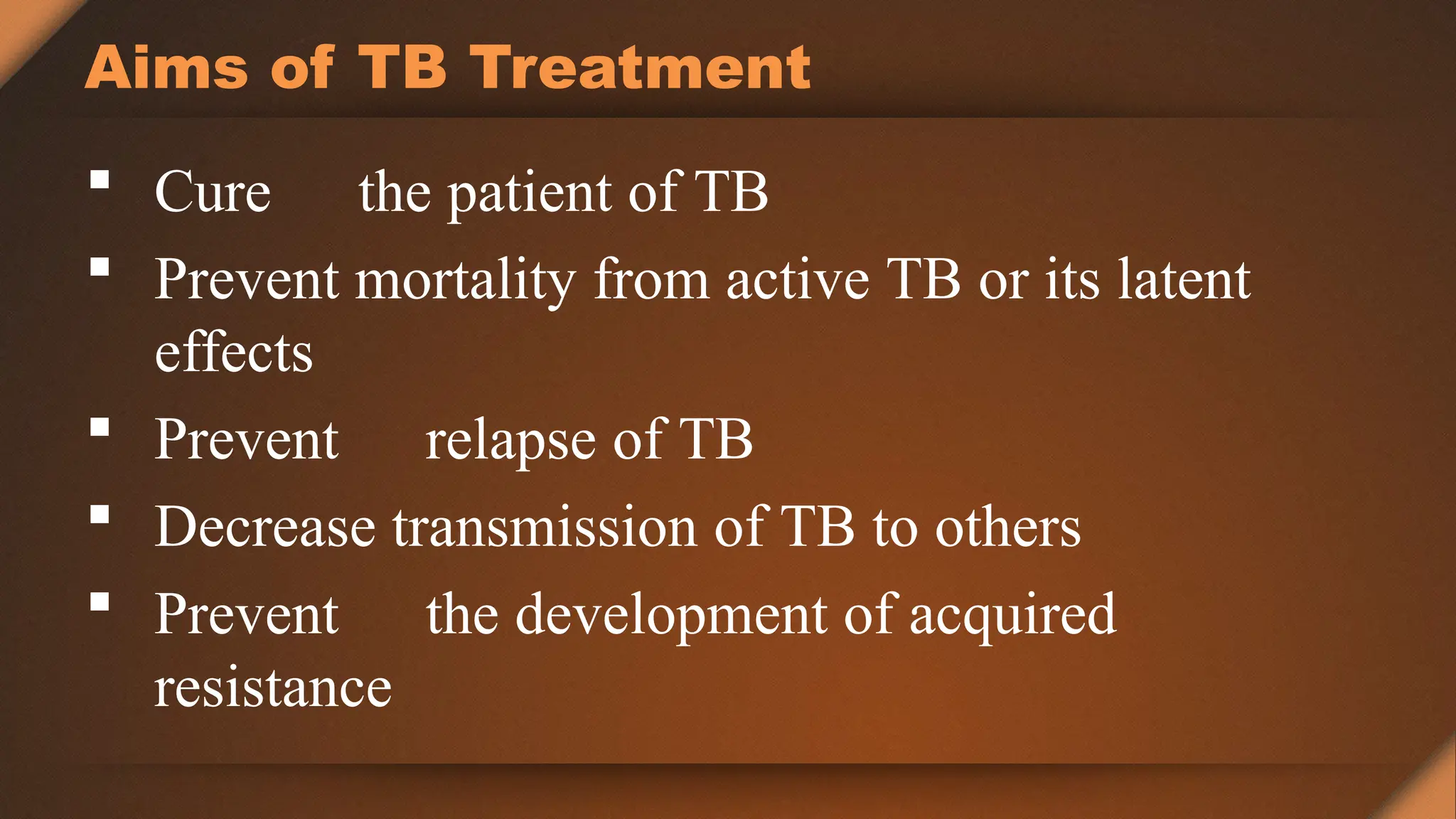 Aims of TB Treatment

▪ Cure the patient of TB
▪ Prevent mortality from active TB or its latent effects
▪ Prevent relapse of TB
▪ Decrease transmission of TB to others
▪ Prevent the development of acquired resistance